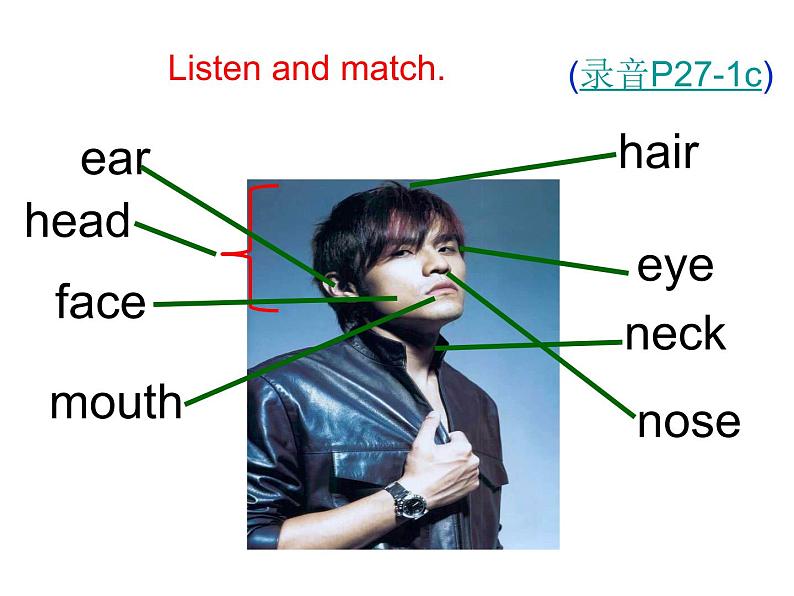 Listen and match.

(录音P27-1c)

ear

head

face

mouth

hair

eye

neck

nose